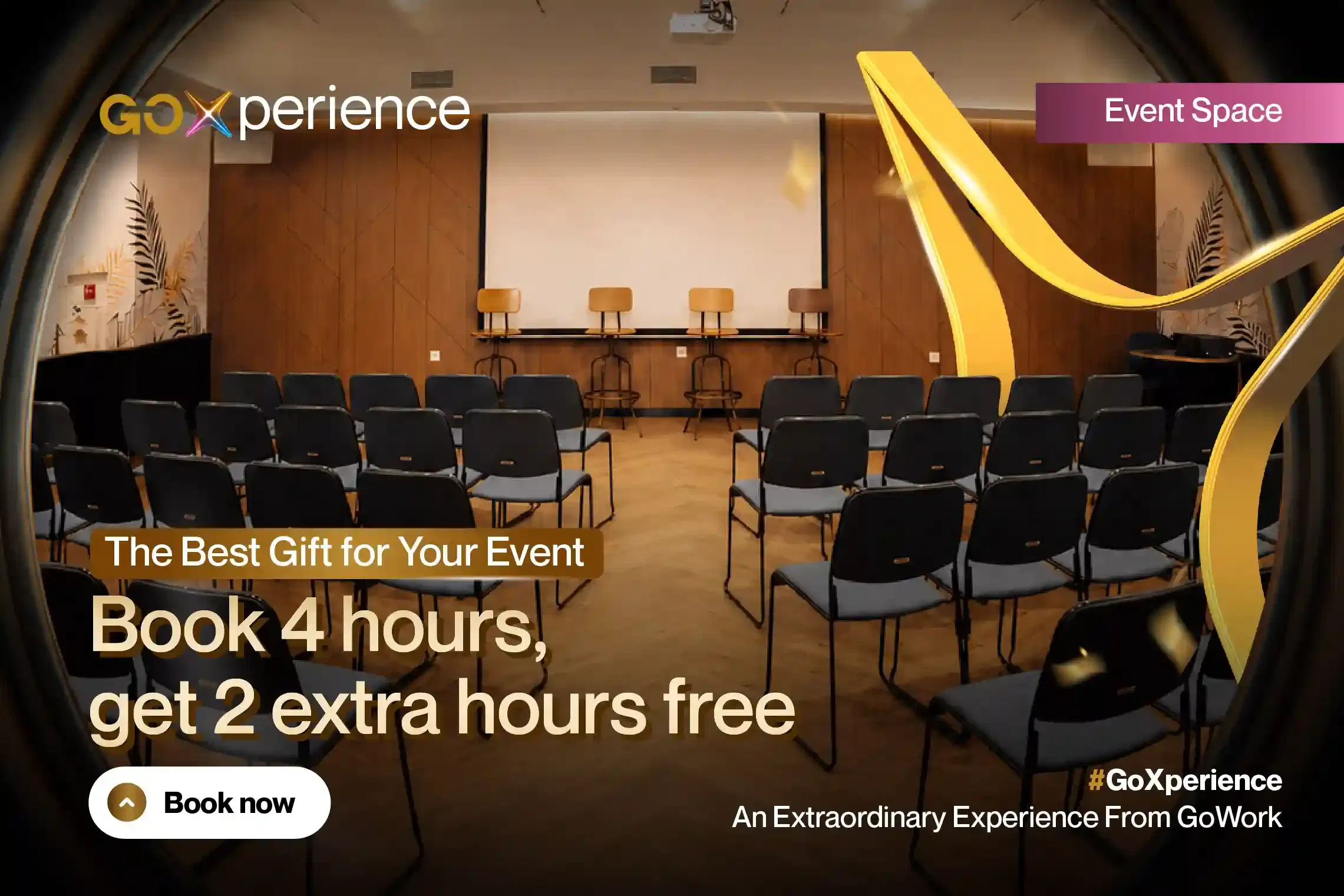 GOXperience

Event Space

The Best Gift for Your Event

Book 4 hours, get 2 extra hours free

Book now

#GoXperience
An Extraordinary Experience From GoWork